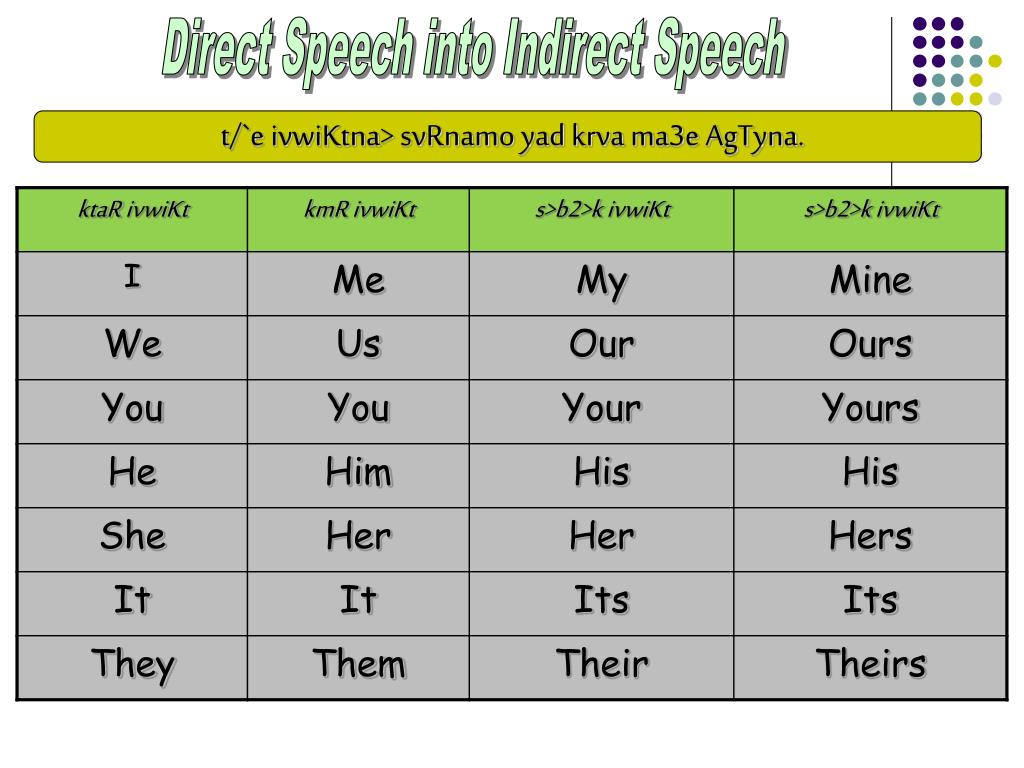 Direct Speech into Indirect Speech

t/`e ivwiKtna> svRnamo yad krva ma3e AgTyna.

| ktaR ivwiKt | kmR ivwiKt | s>b2>k ivwiKt | s>b2>k ivwiKt |
|---|---|---|---|
| I | Me | My | Mine |
| We | Us | Our | Ours |
| You | You | Your | Yours |
| He | Him | His | His |
| She | Her | Her | Hers |
| It | It | Its | Its |
| They | Them | Their | Theirs |